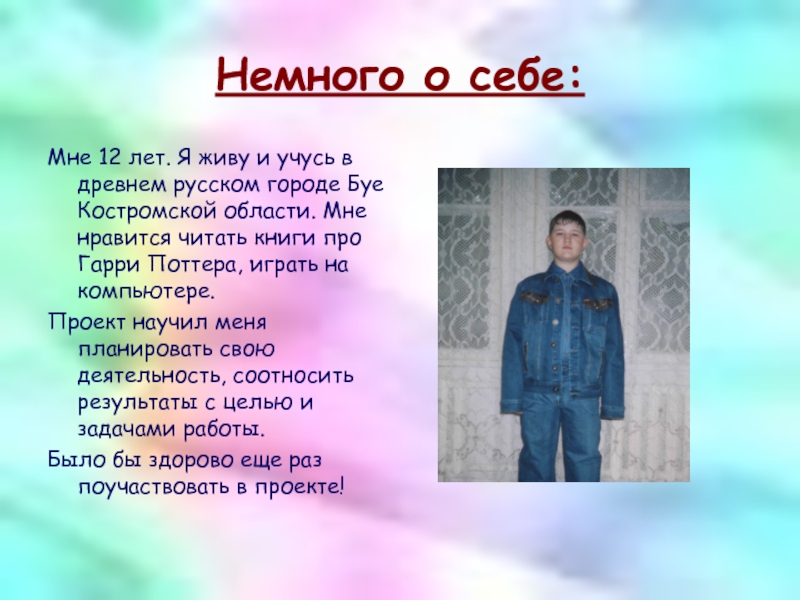 Немного о себе:

Мне 12 лет. Я живу и учусь в древнем русском городе Буе Костромской области. Мне нравится читать книги про Гарри Поттера, играть на компьютере.

Проект научил меня планировать свою деятельность, соотносить результаты с целью и задачами работы.

Было бы здорово еще раз поучаствовать в проекте!